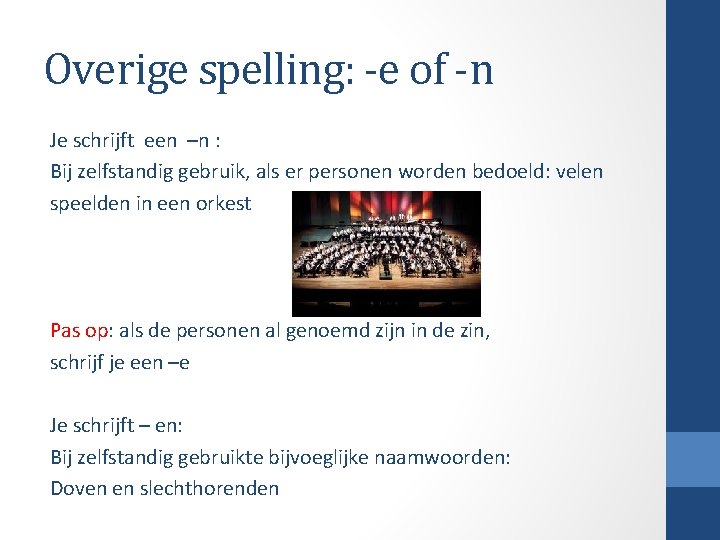 Overige spelling: -e of -n

Je schrijft een –n :
Bij zelfstandig gebruik, als er personen worden bedoeld: velen speelden in een orkest

Pas op: als de personen al genoemd zijn in de zin, schrijf je een –e

Je schrijft – en:
Bij zelfstandig gebruikte bijvoeglijke naamwoorden:
Doven en slechthorenden